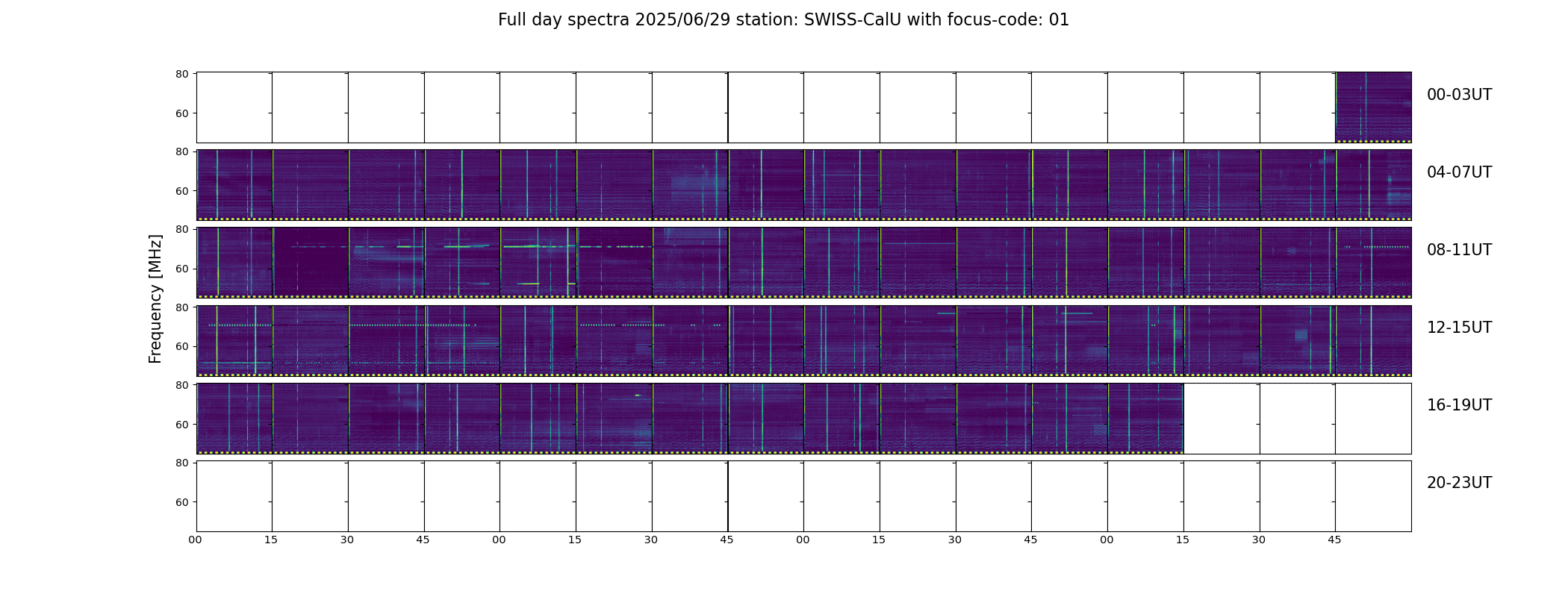 Full day spectra 2025/06/29 station: SWISS-CalU with focus-code: 01

Frequency [MHz]

80
60
00-03UT

80
60
04-07UT

80
60
08-11UT

80
60
12-15UT

80
60
16-19UT

80
60
20-23UT

00 15 30 45 00 15 30 45 00 15 30 45 00 15 30 45